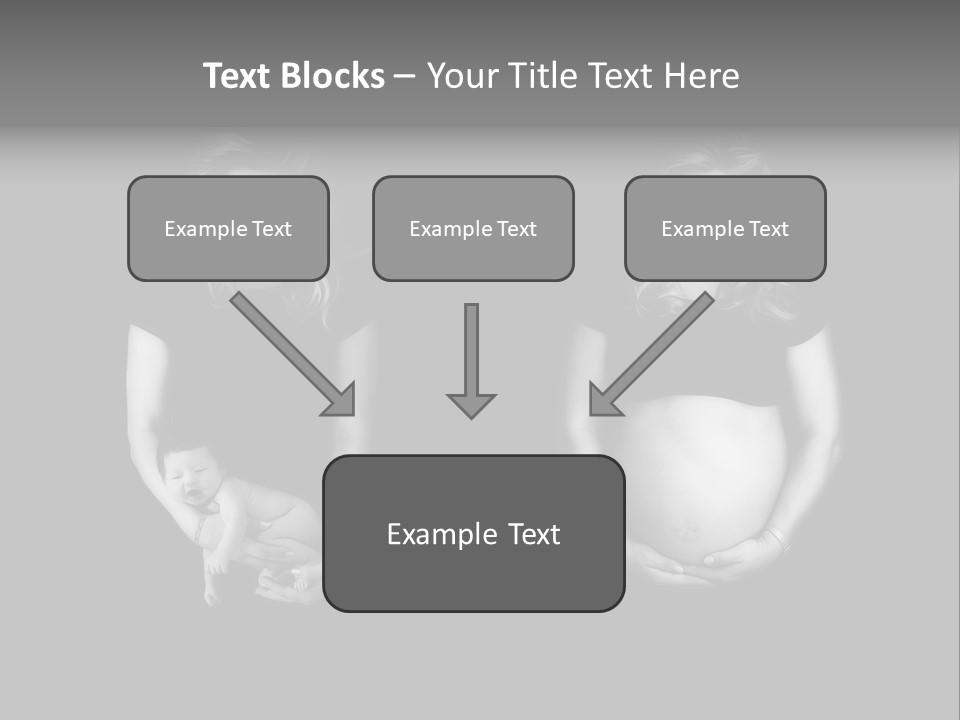 Text Blocks – Your Title Text Here

Example Text

Example Text

Example Text

Example Text